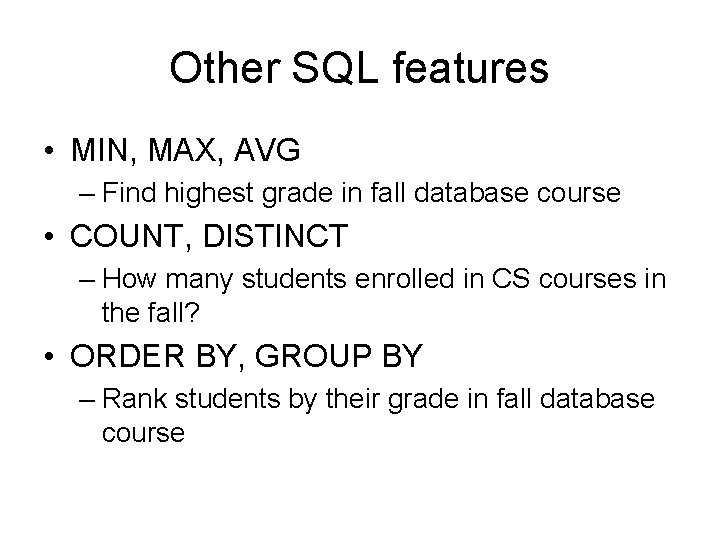 Other SQL features

• MIN, MAX, AVG
– Find highest grade in fall database course
• COUNT, DISTINCT
– How many students enrolled in CS courses in the fall?
• ORDER BY, GROUP BY
– Rank students by their grade in fall database course